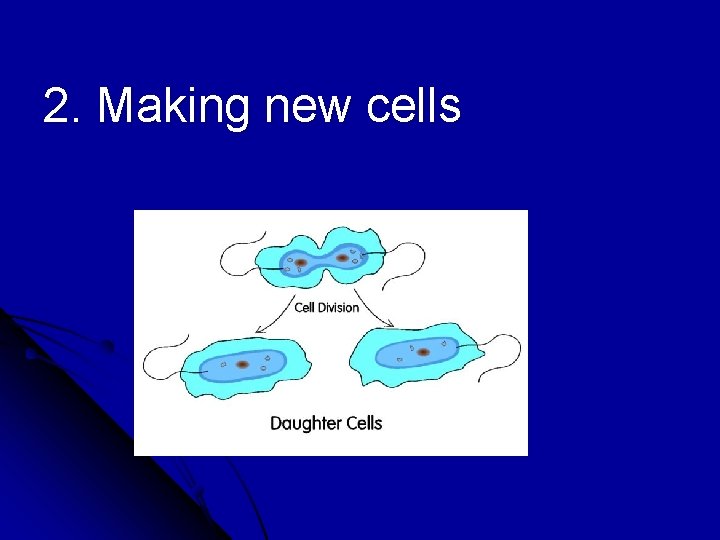 2. Making new cells

Cell Division

Daughter Cells